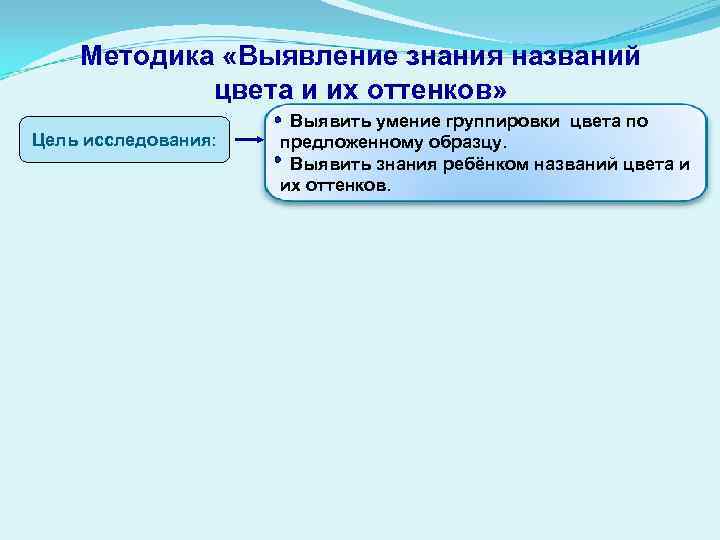 Методика «Выявление знания названий цвета и их оттенков»

Цель исследования:

• Выявить умение группировки цвета по предложенному образцу.
• Выявить знания ребёнком названий цвета и их оттенков.